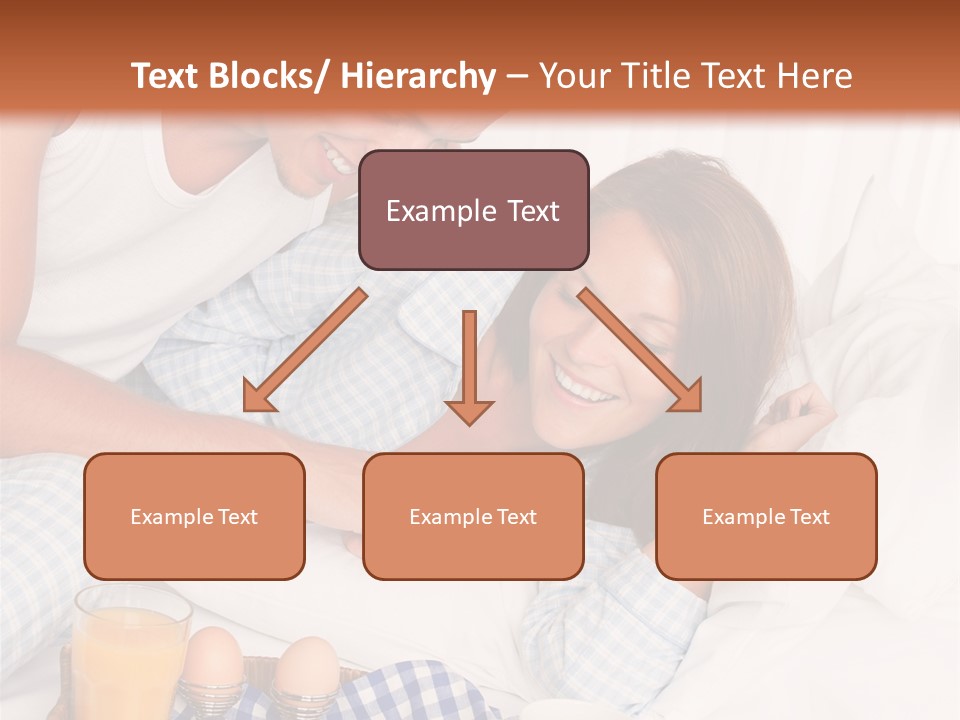 Text Blocks/ Hierarchy – Your Title Text Here

Example Text

Example Text

Example Text

Example Text